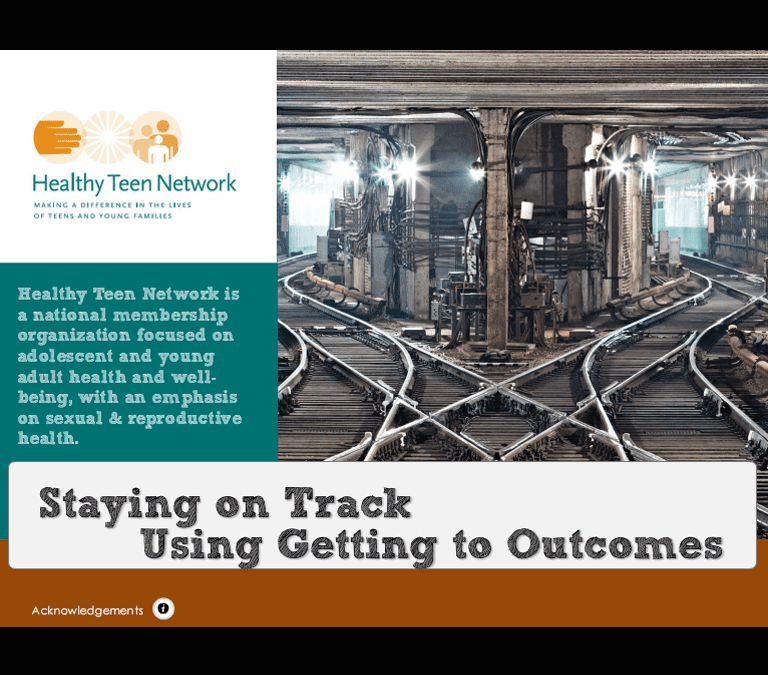 Healthy Teen Network

MAKING A DIFFERENCE IN THE LIVES OF TEENS AND YOUNG FAMILIES

Healthy Teen Network is a national membership organization focused on adolescent and young adult health and well-being, with an emphasis on sexual & reproductive health.

Staying on Track
Using Getting to Outcomes

Acknowledgements